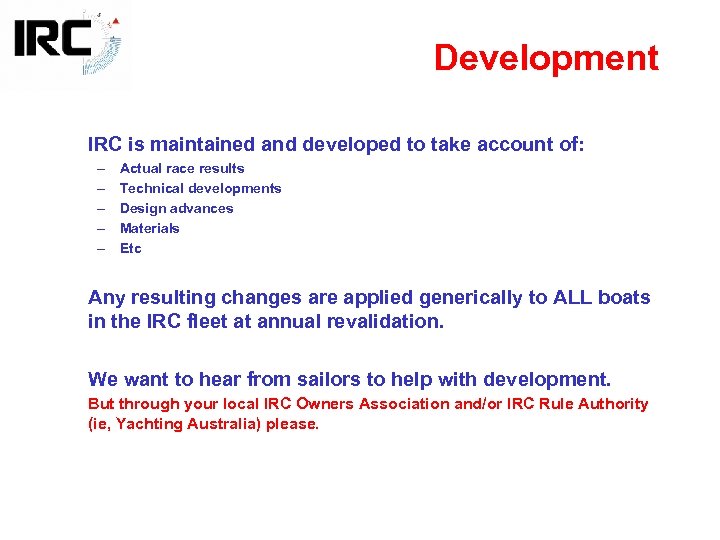 IRC

Development

IRC is maintained and developed to take account of:

– Actual race results
– Technical developments
– Design advances
– Materials
– Etc

Any resulting changes are applied generically to ALL boats in the IRC fleet at annual revalidation.

We want to hear from sailors to help with development.

But through your local IRC Owners Association and/or IRC Rule Authority (ie, Yachting Australia) please.